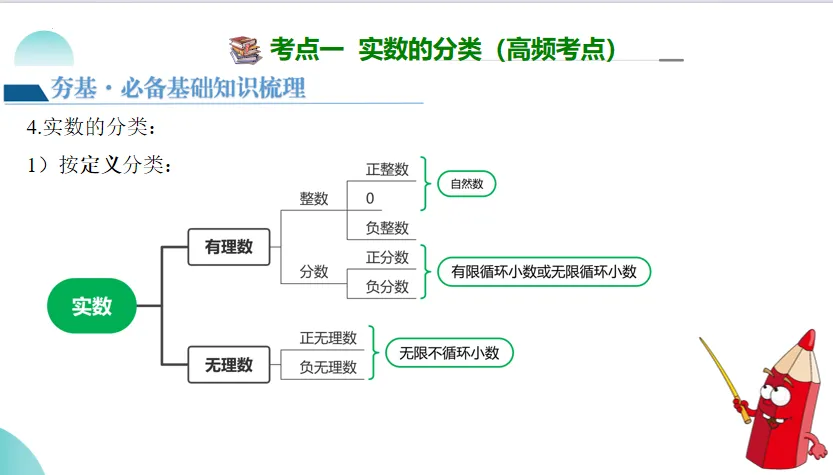 考点一 实数的分类（高频考点）

夯基·必备基础知识梳理

4.实数的分类：

1）按定义分类：

实数

有理数

整数

正整数

0

负整数

自然数

分数

正分数

负分数

有限循环小数或无限循环小数

无理数

正无理数

负无理数

无限不循环小数